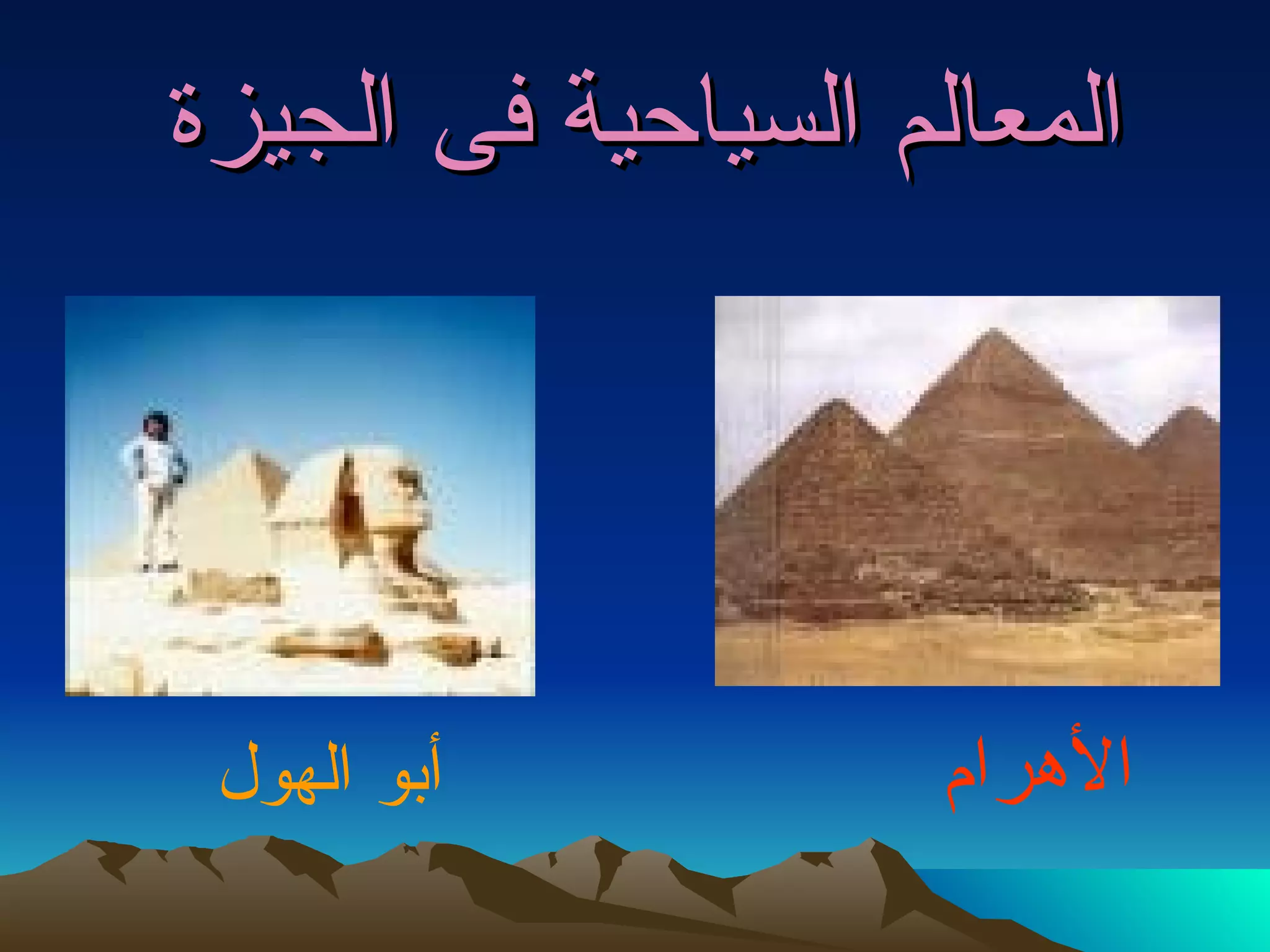 المعالم السياحية فى الجيزة

الأهرام

أبو الهول